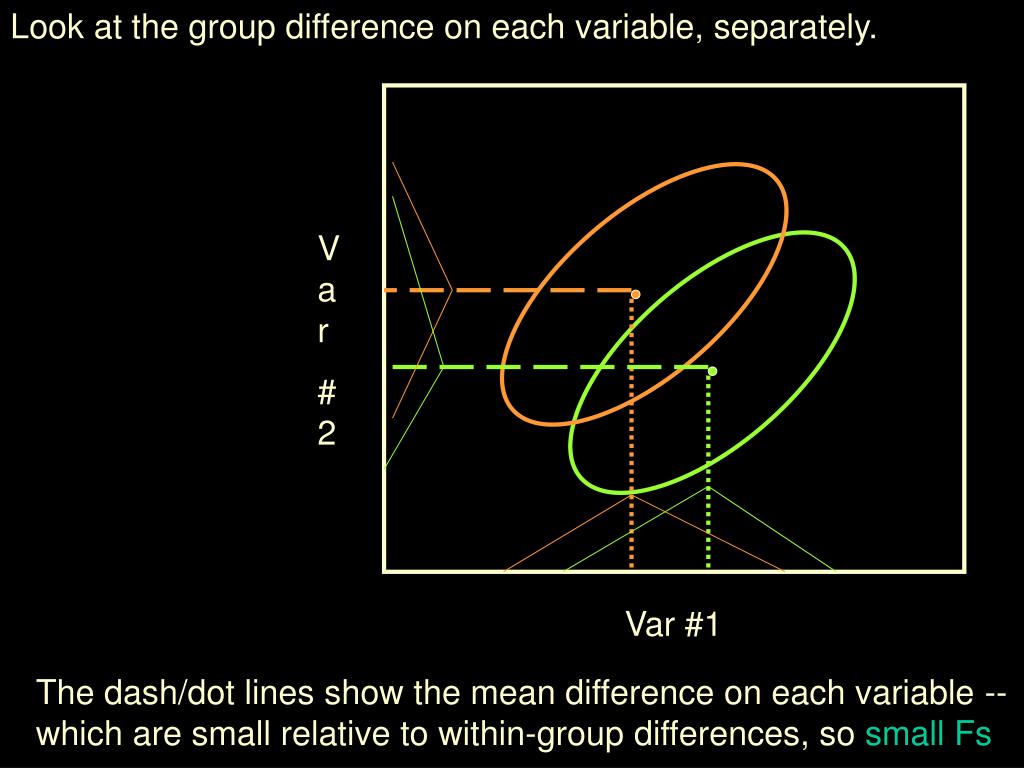 Look at the group difference on each variable, separately.

Var #2

Var #1

The dash/dot lines show the mean difference on each variable -- which are small relative to within-group differences, so small Fs